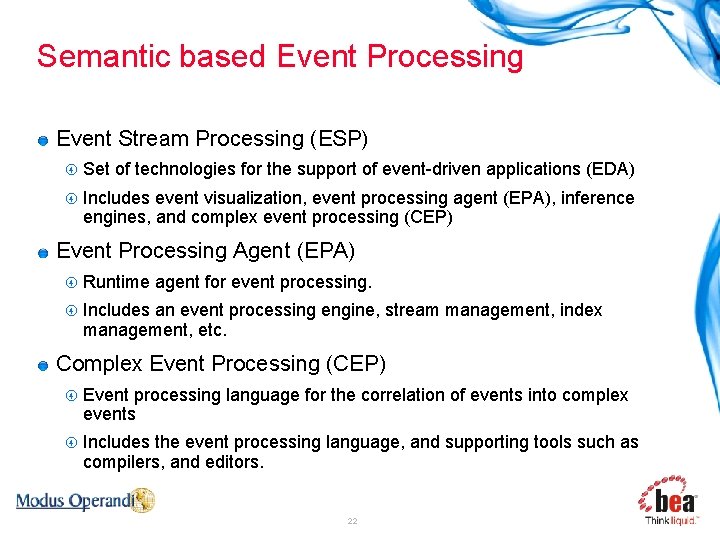 Semantic based Event Processing

Event Stream Processing (ESP)

Set of technologies for the support of event-driven applications (EDA)

Includes event visualization, event processing agent (EPA), inference engines, and complex event processing (CEP)

Event Processing Agent (EPA)

Runtime agent for event processing.

Includes an event processing engine, stream management, index management, etc.

Complex Event Processing (CEP)

Event processing language for the correlation of events into complex events

Includes the event processing language, and supporting tools such as compilers, and editors.

Modus Operandi

22

bea
Think liquid.